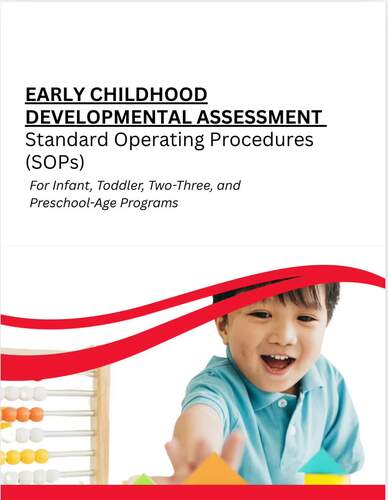 EARLY CHILDHOOD DEVELOPMENTAL ASSESSMENT
Standard Operating Procedures (SOPs)

For Infant, Toddler, Two-Three, and Preschool-Age Programs